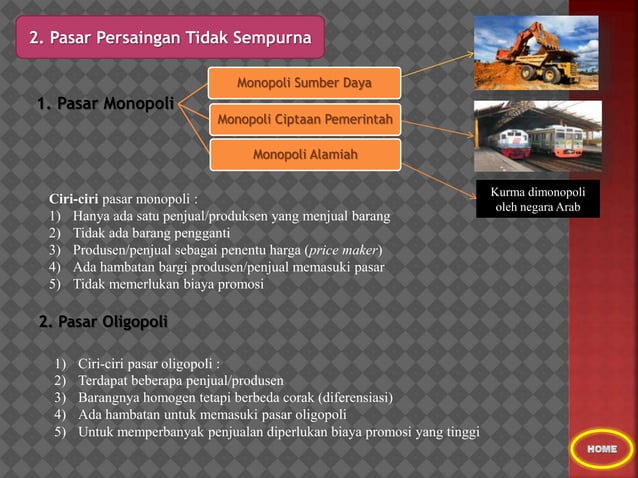 2. Pasar Persaingan Tidak Sempurna

1. Pasar Monopoli

Monopoli Sumber Daya

Monopoli Ciptaan Pemerintah

Monopoli Alamiah

Kurma dimonopoli oleh negara Arab

Ciri-ciri pasar monopoli :
1) Hanya ada satu penjual/produksen yang menjual barang
2) Tidak ada barang pengganti
3) Produsen/penjual sebagai penentu harga (price maker)
4) Ada hambatan bargi produsen/penjual memasuki pasar
5) Tidak memerlukan biaya promosi

2. Pasar Oligopoli

1) Ciri-ciri pasar oligopoli :
2) Terdapat beberapa penjual/produsen
3) Barangnya homogen tetapi berbeda corak (diferensiasi)
4) Ada hambatan untuk memasuki pasar oligopoli
5) Untuk memperbanyak penjualan diperlukan biaya promosi yang tinggi

HOME